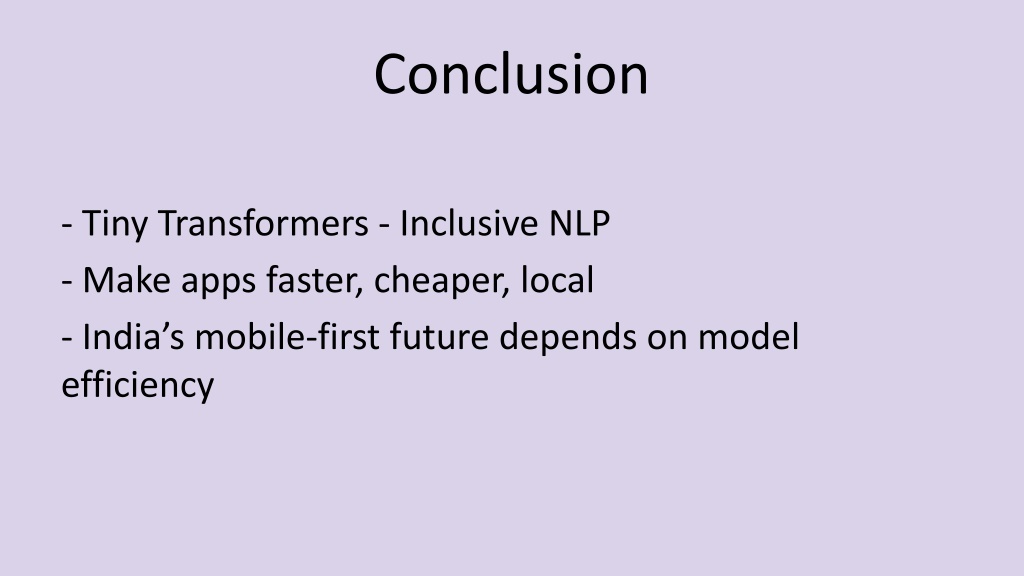 Conclusion

- Tiny Transformers - Inclusive NLP
- Make apps faster, cheaper, local
- India’s mobile-first future depends on model efficiency